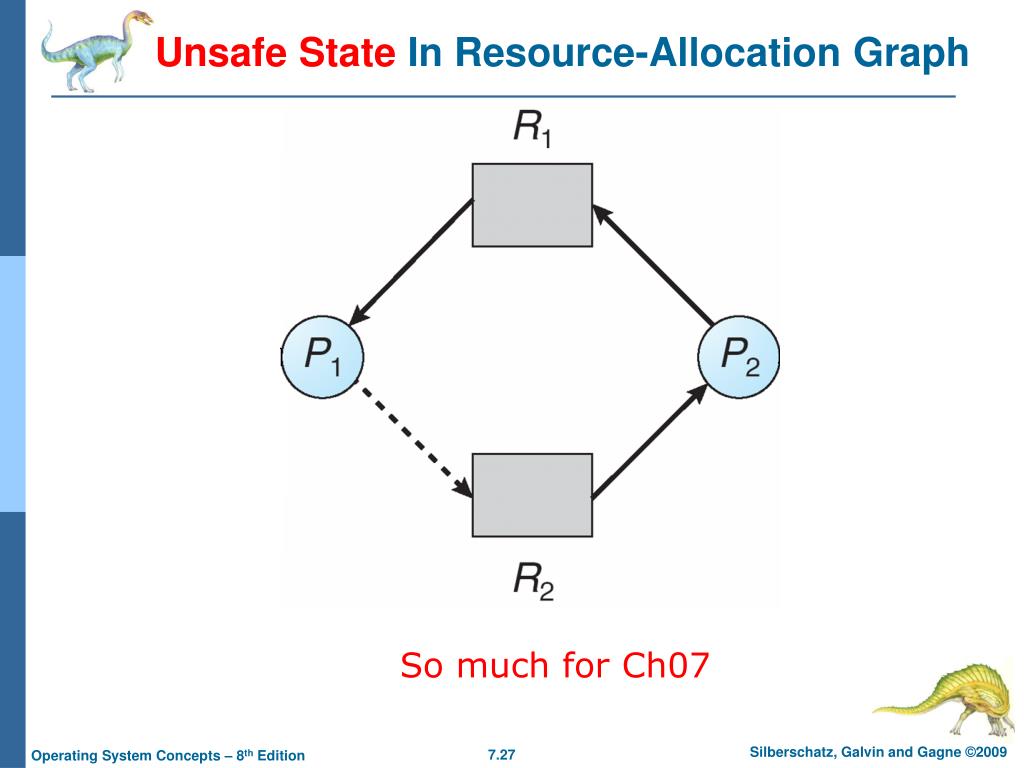 Unsafe State In Resource-Allocation Graph

$R_1$

$P_1$

$P_2$

$R_2$

So much for Ch07

Operating System Concepts – 8th Edition

7.27

Silberschatz, Galvin and Gagne ©2009